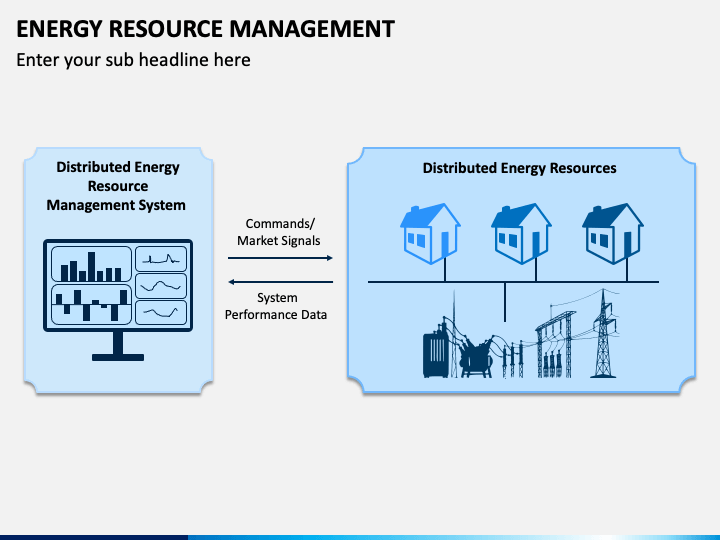 ENERGY RESOURCE MANAGEMENT

Enter your sub headline here

Distributed Energy Resource Management System

Commands/ Market Signals

System Performance Data

Distributed Energy Resources